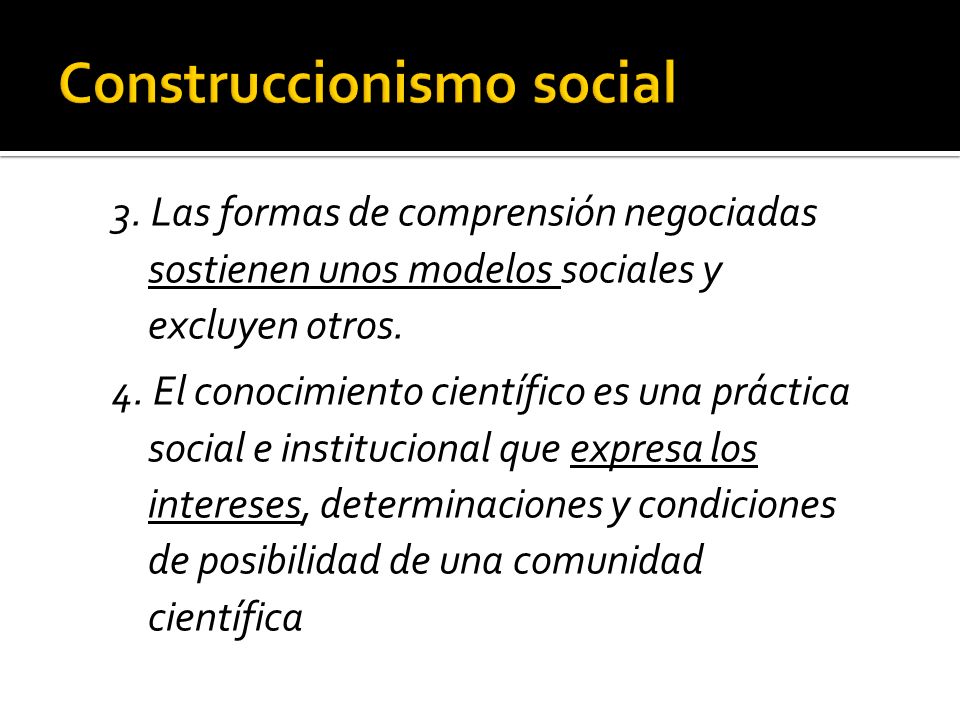 Construccionismo social

3. Las formas de comprensión negociadas sostienen unos modelos sociales y excluyen otros.

4. El conocimiento científico es una práctica social e institucional que expresa los intereses, determinaciones y condiciones de posibilidad de una comunidad científica